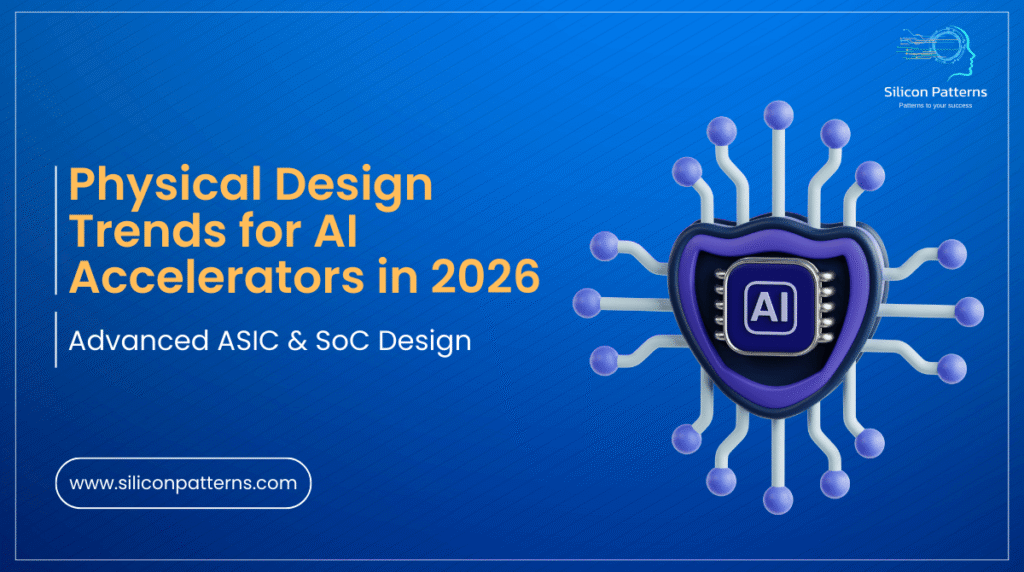 Silicon Patterns
Patterns to your success

Physical Design Trends for AI Accelerators in 2026

Advanced ASIC & SoC Design

AI

www.siliconpatterns.com